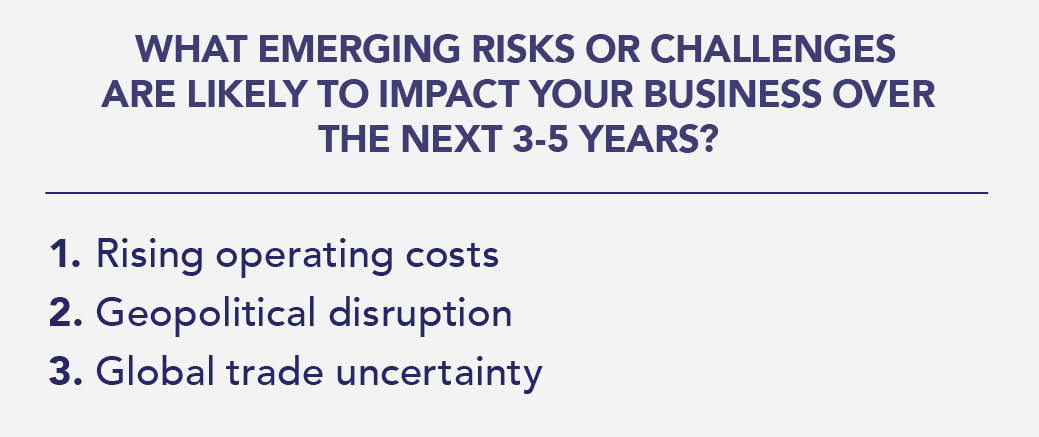 WHAT EMERGING RISKS OR CHALLENGES ARE LIKELY TO IMPACT YOUR BUSINESS OVER THE NEXT 3-5 YEARS?

1. Rising operating costs
2. Geopolitical disruption
3. Global trade uncertainty